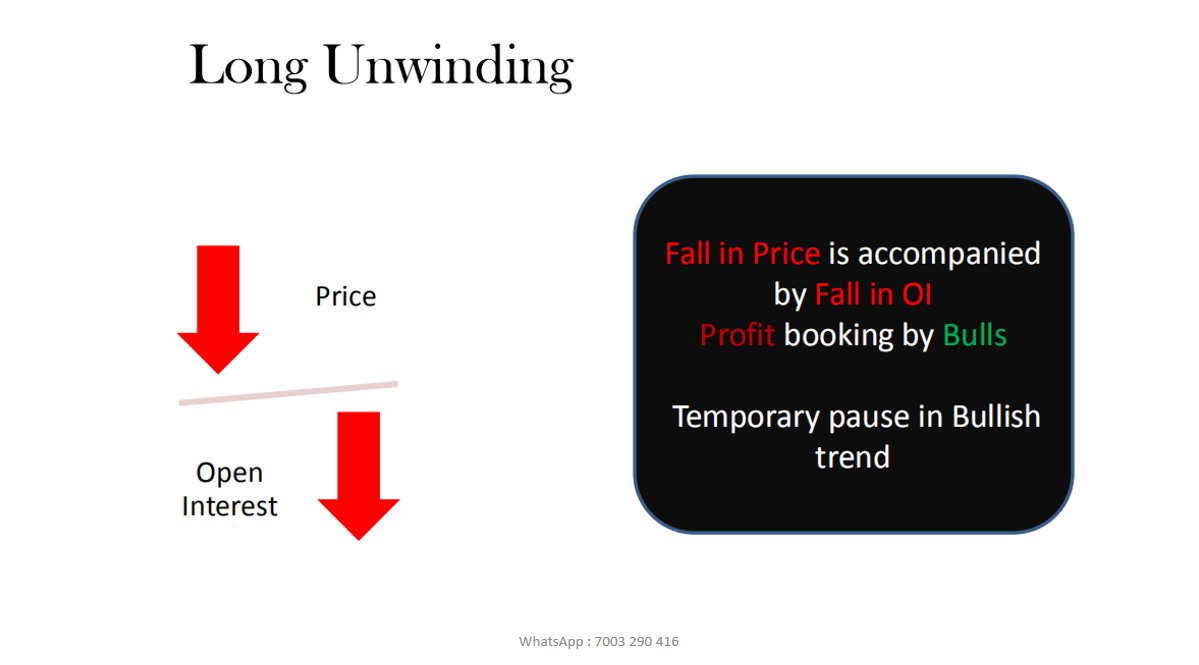 Long Unwinding

Price

Open Interest

Fall in Price is accompanied by Fall in OI
Profit booking by Bulls

Temporary pause in Bullish trend

WhatsApp : 7003 290 416